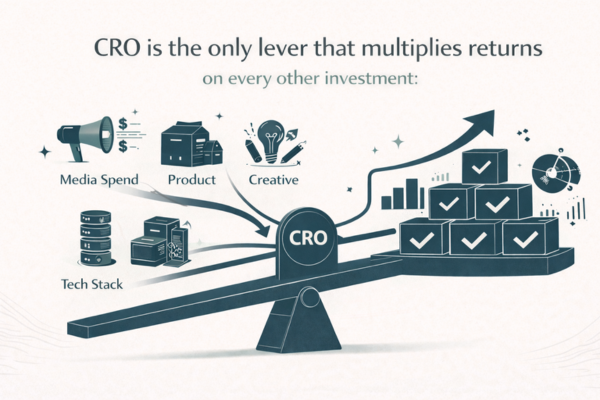 CRO is the only lever that multiplies returns

on every other investment:

$ $

Media Spend

Product

Creative

Tech Stack

CRO